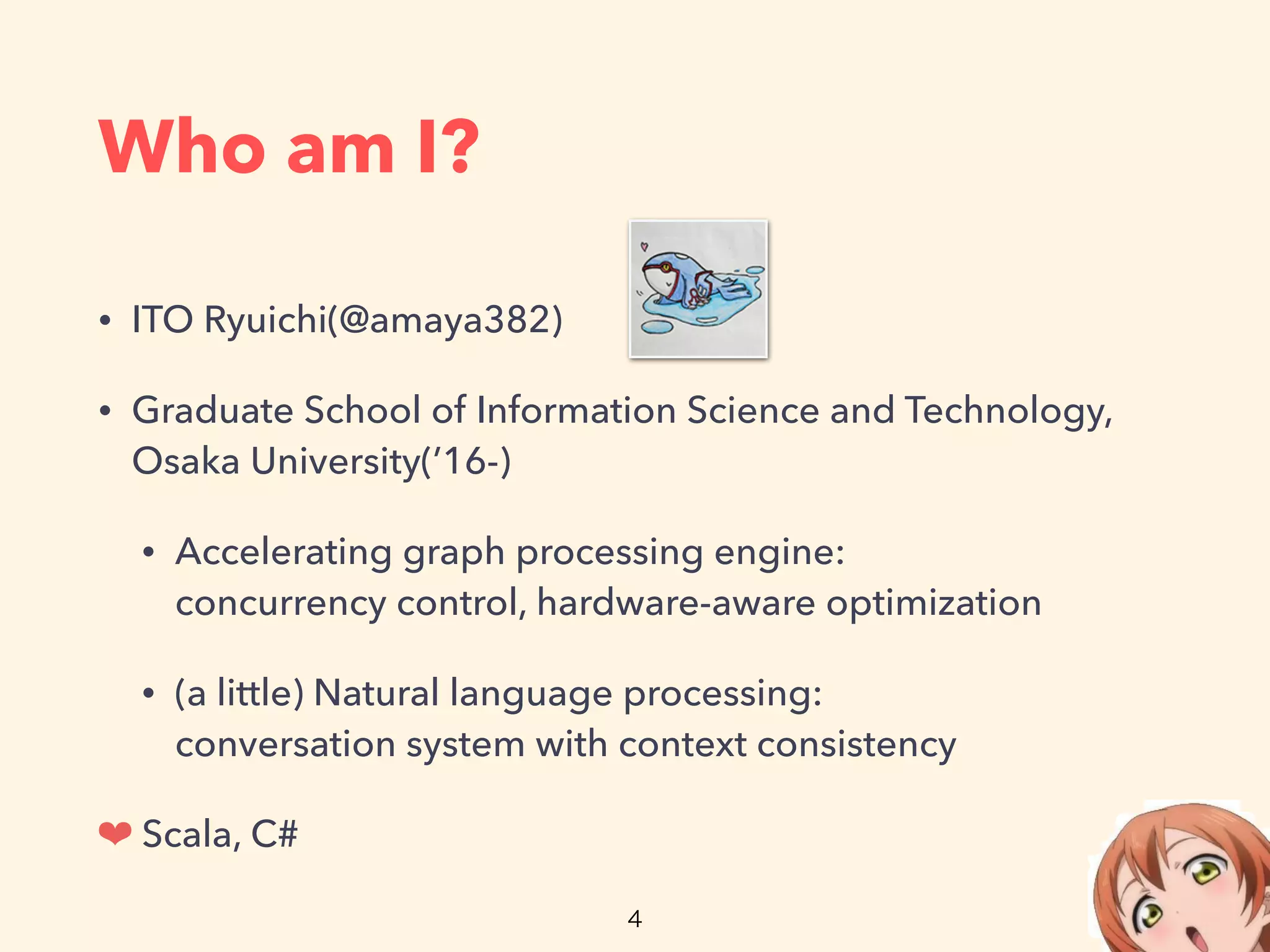 Who am I?

• ITO Ryuichi(@amaya382)

• Graduate School of Information Science and Technology, Osaka University('16-)

• Accelerating graph processing engine: concurrency control, hardware-aware optimization

• (a little) Natural language processing: conversation system with context consistency

❤ Scala, C#

4